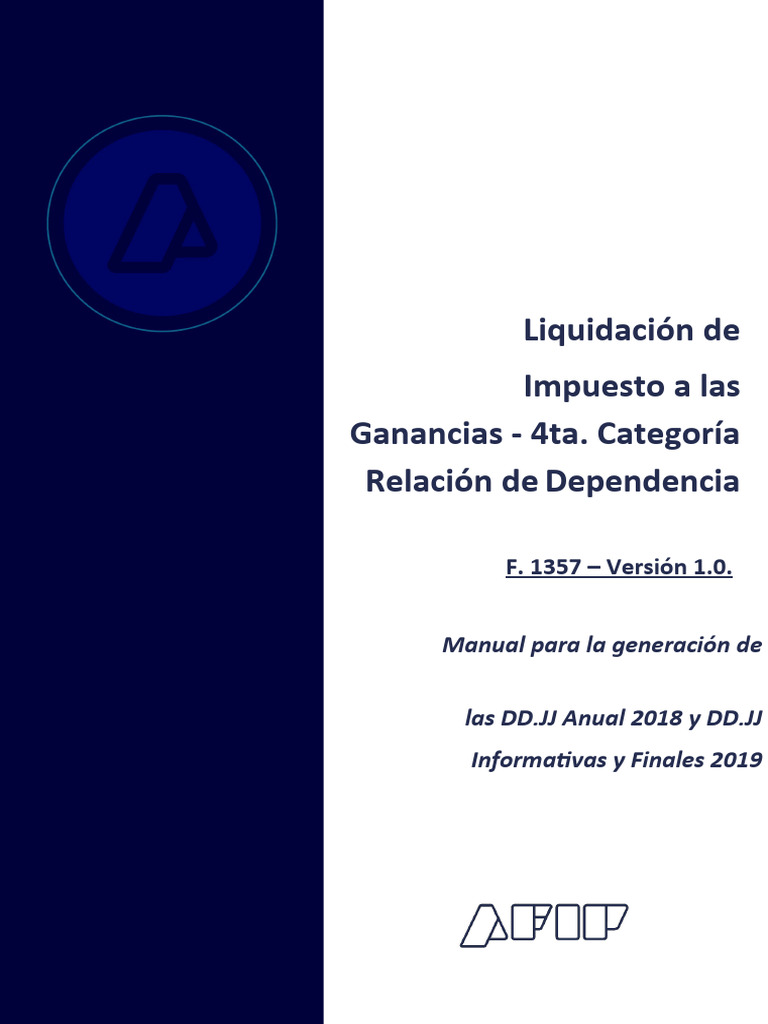 Liquidación de Impuesto a las Ganancias - 4ta. Categoría Relación de Dependencia

F. 1357 – Versión 1.0.

Manual para la generación de

las DD.JJ Anual 2018 y DD.JJ Informativas y Finales 2019

AFIP